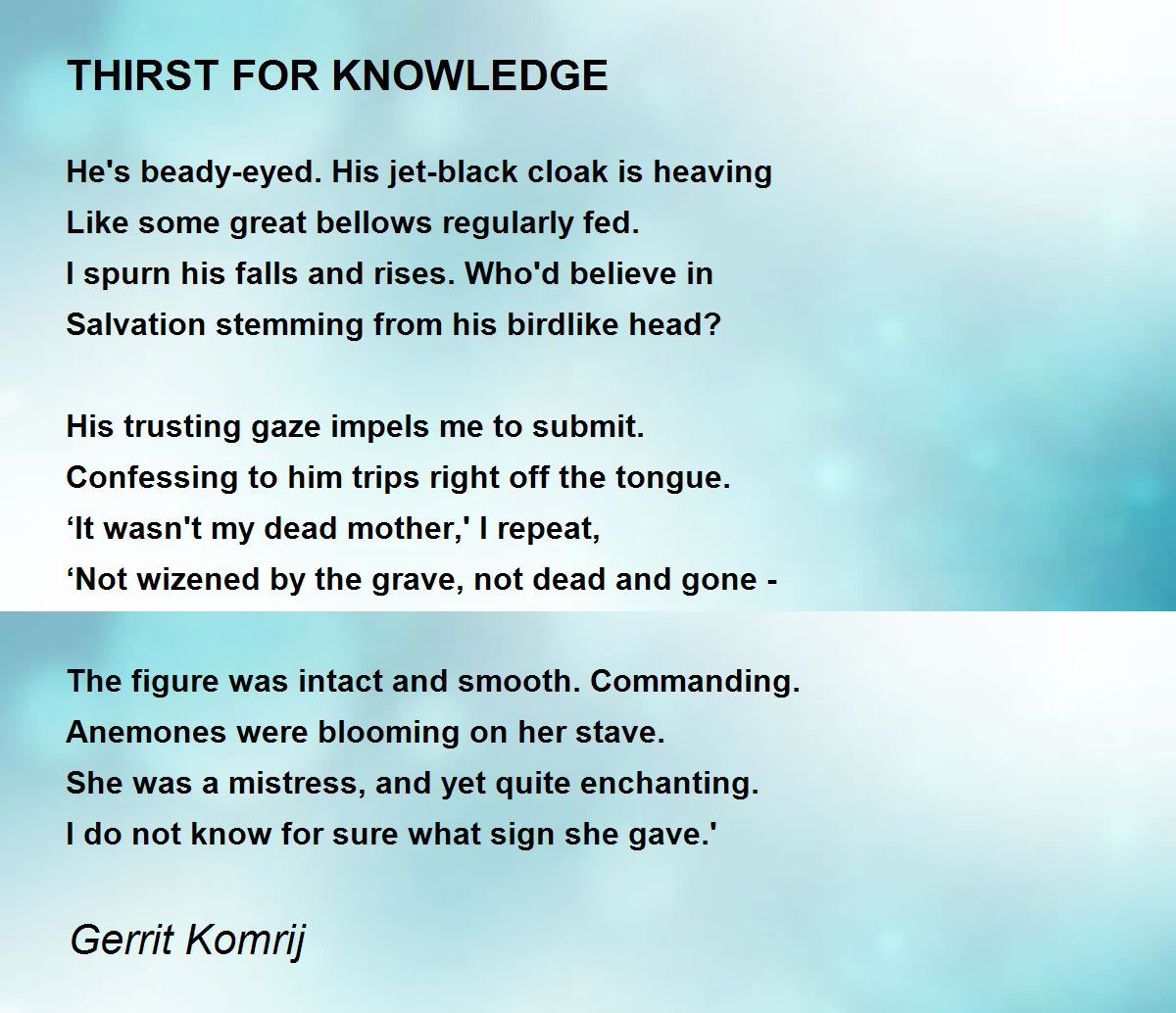 THIRST FOR KNOWLEDGE

He's beady-eyed. His jet-black cloak is heaving
Like some great bellows regularly fed.
I spurn his falls and rises. Who'd believe in
Salvation stemming from his birdlike head?

His trusting gaze impels me to submit.
Confessing to him trips right off the tongue.
‘It wasn't my dead mother,' I repeat,
‘Not wizened by the grave, not dead and gone -

The figure was intact and smooth. Commanding.
Anemones were blooming on her stave.
She was a mistress, and yet quite enchanting.
I do not know for sure what sign she gave.'

Gerrit Komrij